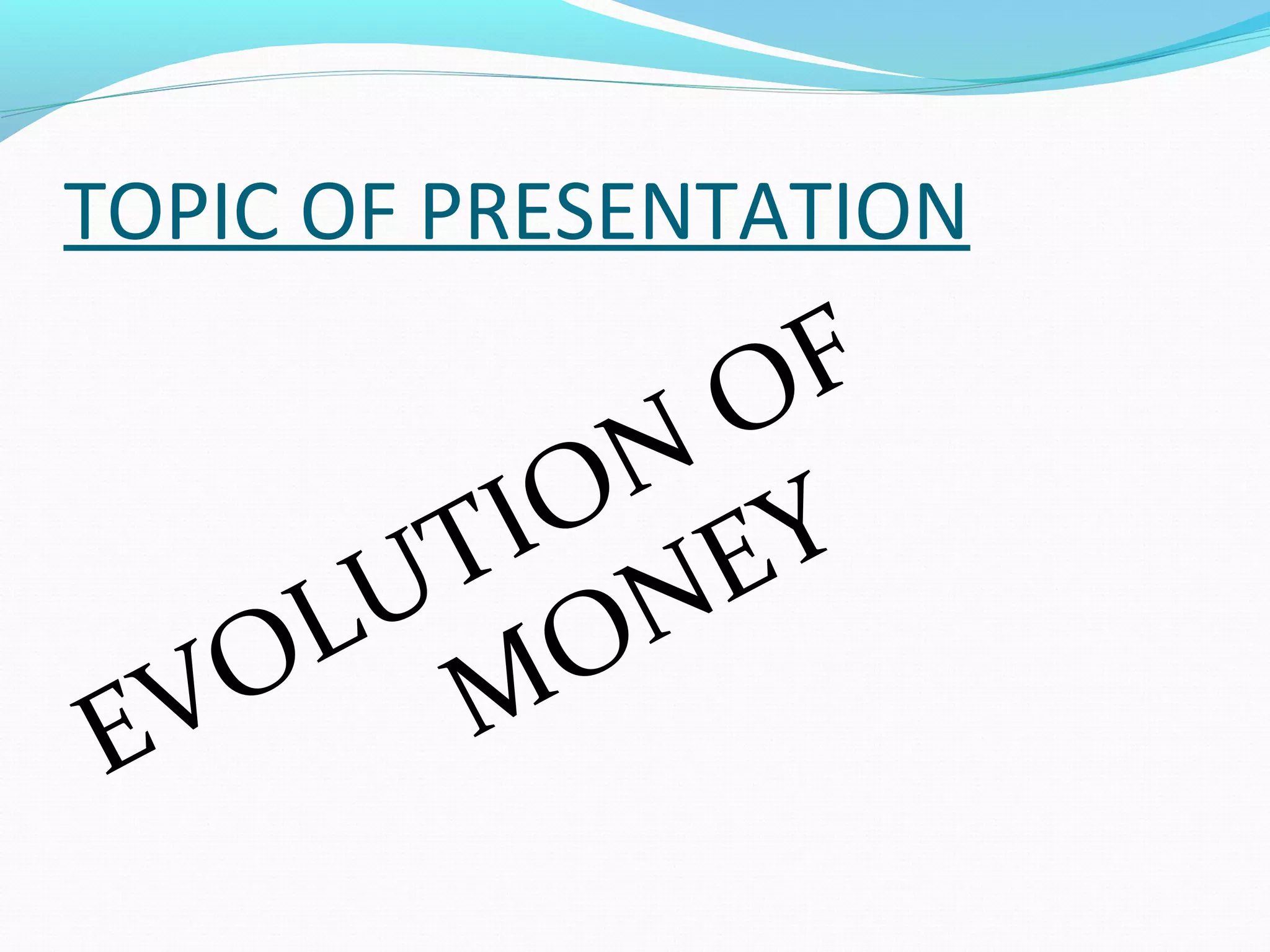 TOPIC OF PRESENTATION

EVOLUTION OF MONEY